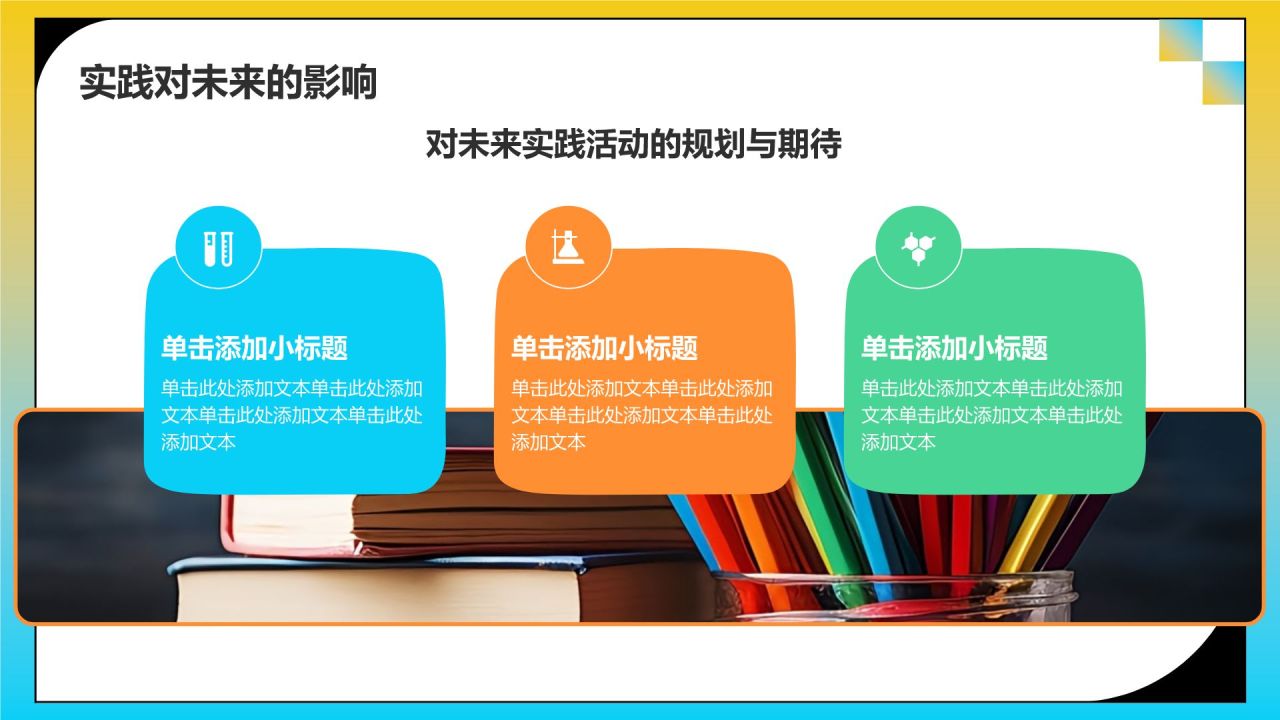 实践对未来的影响

对未来实践活动的规划与期待

单击添加小标题

单击此处添加文本单击此处添加文本单击此处添加文本单击此处添加文本

单击添加小标题

单击此处添加文本单击此处添加文本单击此处添加文本单击此处添加文本

单击添加小标题

单击此处添加文本单击此处添加文本单击此处添加文本单击此处添加文本